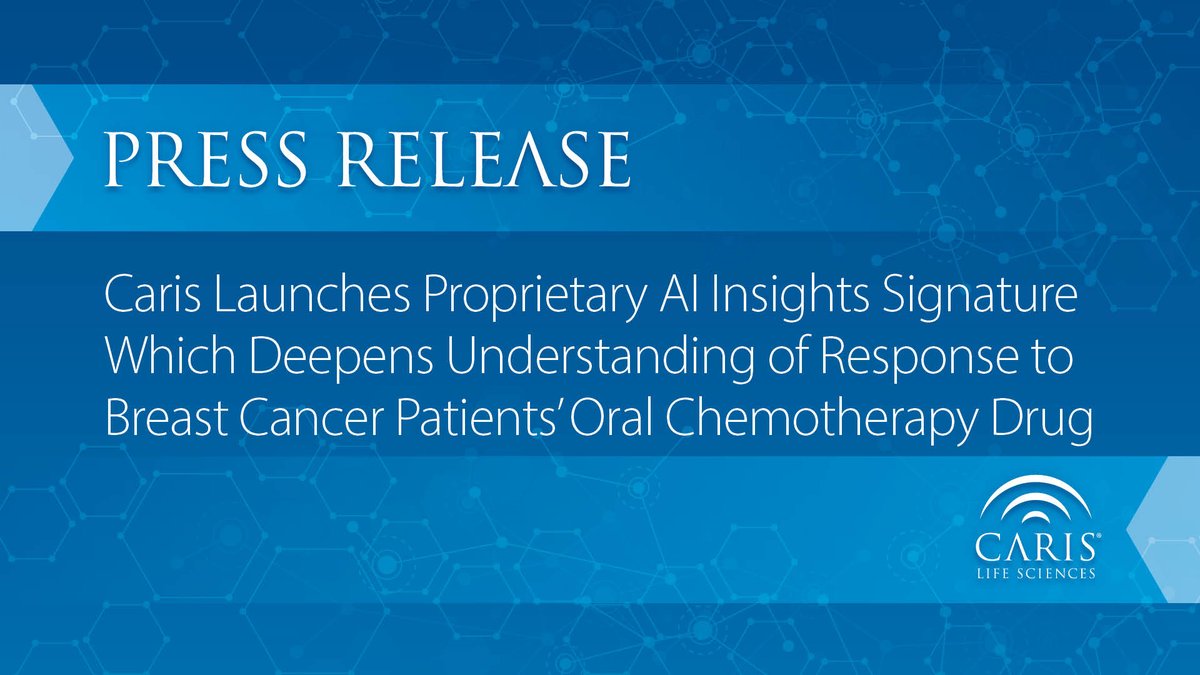 PRESS RELEASE

Caris Launches Proprietary AI Insights Signature Which Deepens Understanding of Response to Breast Cancer Patients' Oral Chemotherapy Drug

CARIS®
LIFE SCIENCES